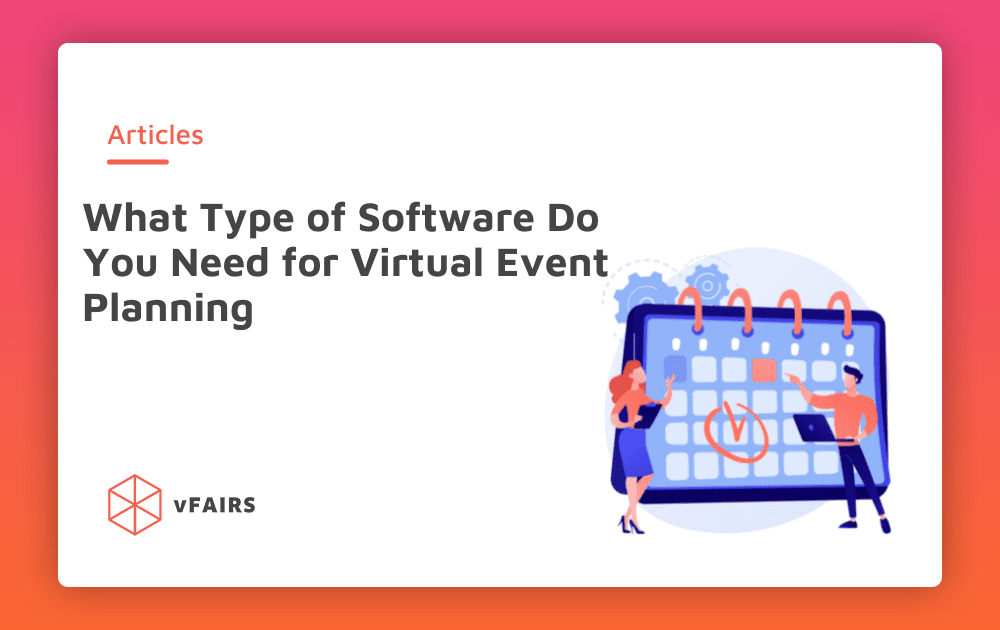 Articles

What Type of Software Do You Need for Virtual Event Planning

vFAIRS